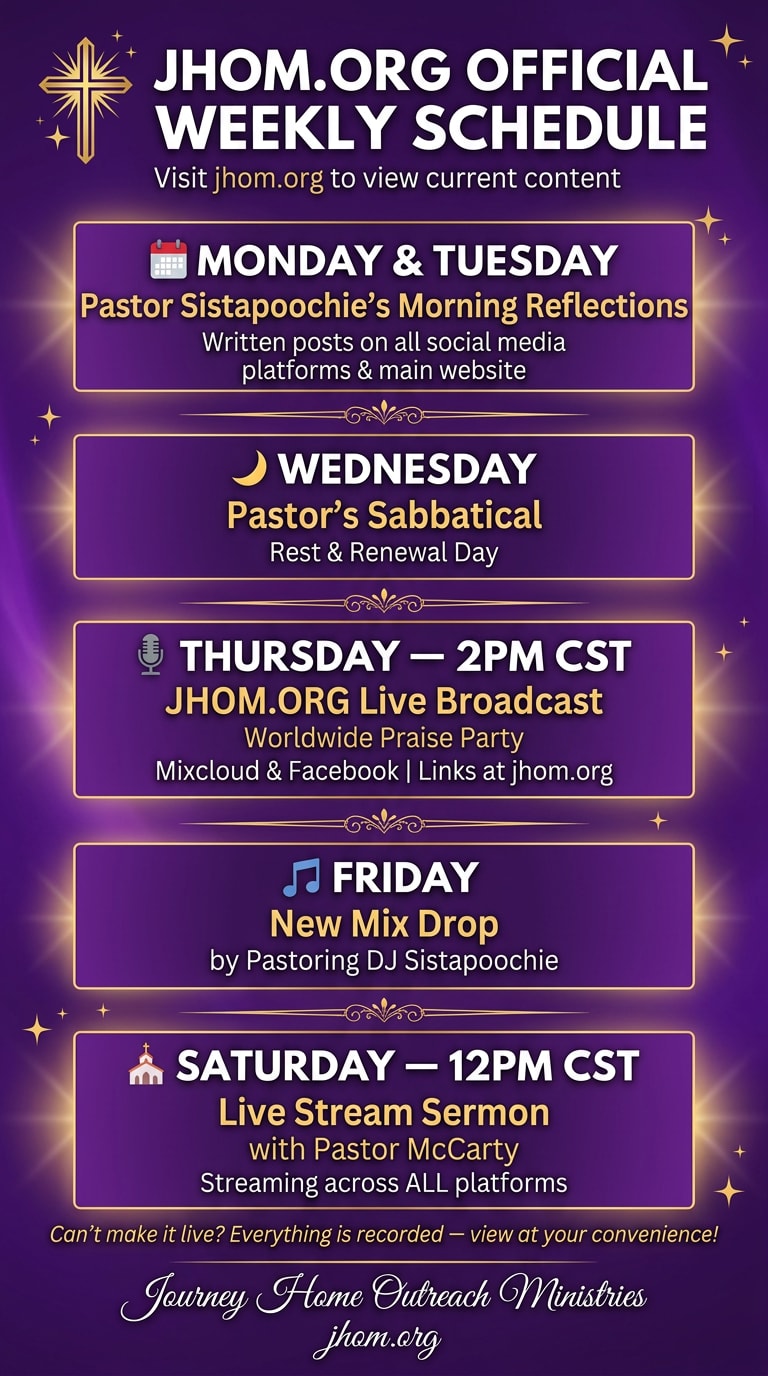 JHOM.ORG OFFICIAL WEEKLY SCHEDULE
Visit jhom.org to view current content

MONDAY & TUESDAY
Pastor Sistapoochie's Morning Reflections
Written posts on all social media platforms & main website

WEDNESDAY
Pastor's Sabbatical
Rest & Renewal Day

THURSDAY — 2PM CST
JHOM.ORG Live Broadcast
Worldwide Praise Party
Mixcloud & Facebook | Links at jhom.org

FRIDAY
New Mix Drop
by Pastoring DJ Sistapoochie

SATURDAY — 12PM CST
Live Stream Sermon
with Pastor McCarty
Streaming across ALL platforms

Can't make it live? Everything is recorded — view at your convenience!

Journey Home Outreach Ministries
jhom.org